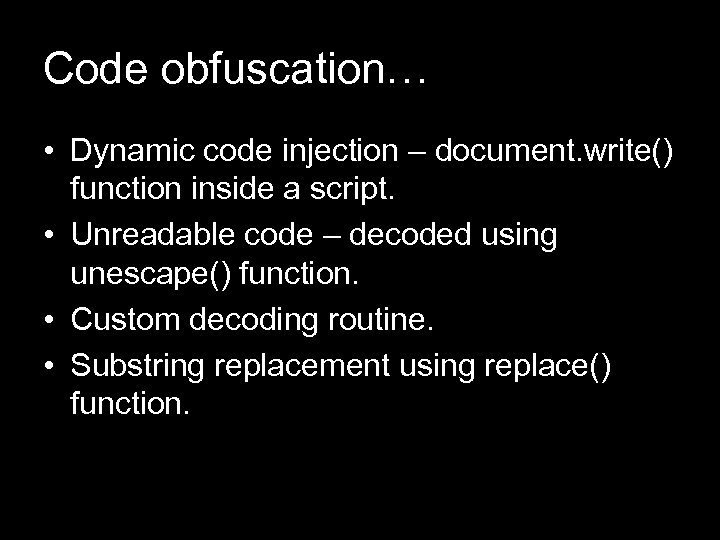 Code obfuscation…

• Dynamic code injection – document.write() function inside a script.
• Unreadable code – decoded using unescape() function.
• Custom decoding routine.
• Substring replacement using replace() function.